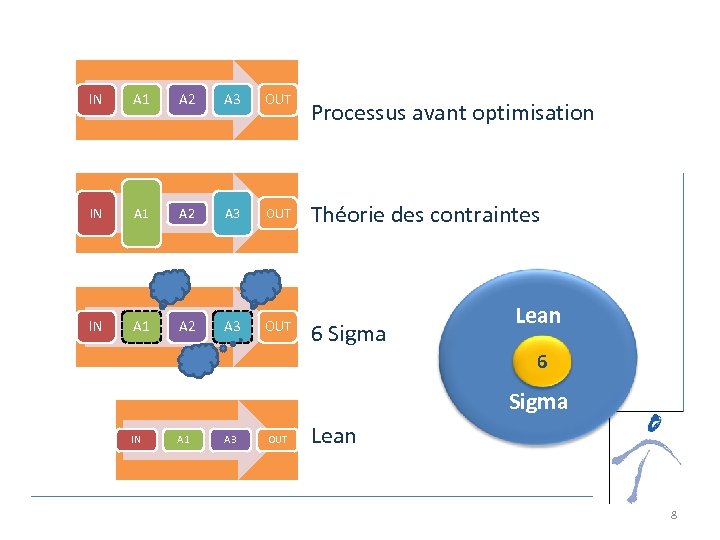 IN A1 A2 A3 OUT

Processus avant optimisation

IN A1 A2 A3 OUT

Théorie des contraintes

IN A1 A2 A3 OUT

6 Sigma

IN A1 A3 OUT

Lean

Lean
6
Sigma

8